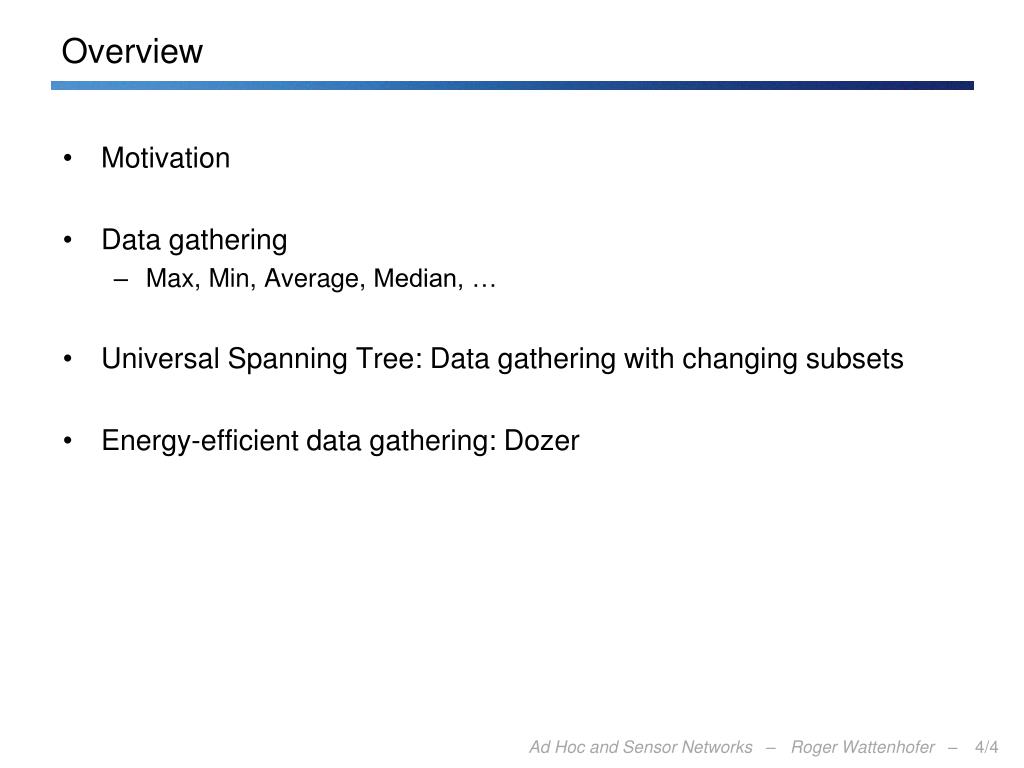 Overview

• Motivation

• Data gathering
– Max, Min, Average, Median, …

• Universal Spanning Tree: Data gathering with changing subsets

• Energy-efficient data gathering: Dozer

Ad Hoc and Sensor Networks – Roger Wattenhofer – 4/4